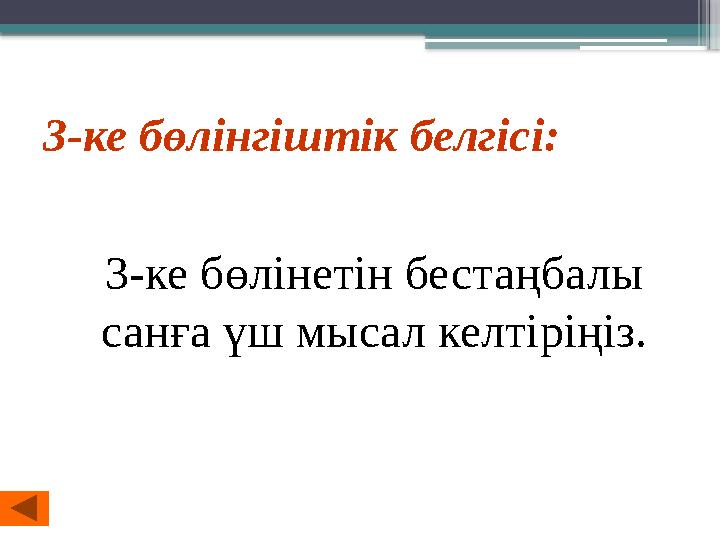 3-ке бөлінгіштік белгісі:

3-ке бөлінетін бестаңбалы санға үш мысал келтіріңіз.